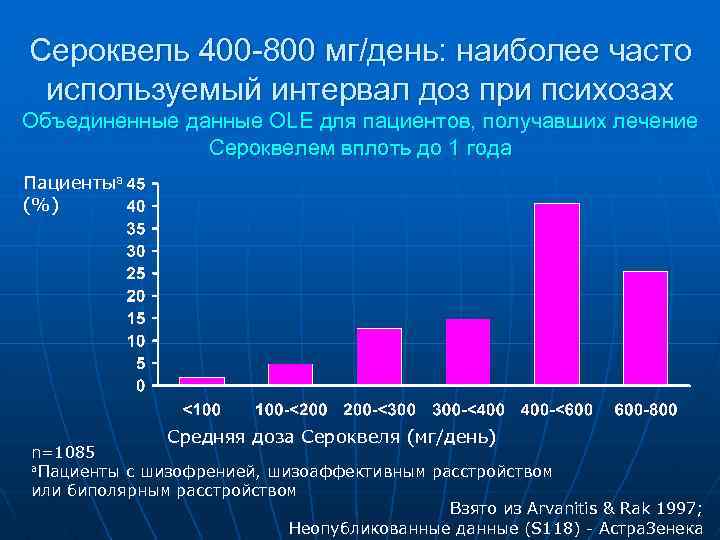 Сероквель 400-800 мг/день: наиболее часто используемый интервал доз при психозах
Объединенные данные OLE для пациентов, получавших лечение Сероквелем вплоть до 1 года

Пациенты$^a$ (%)

45
40
35
30
25
20
15
10
5
0

<100
100-<200
200-<300
300-<400
400-<600
600-800

Средняя доза Сероквеля (мг/день)

n=1085
$^a$Пациенты с шизофренией, шизоаффективным расстройством или биполярным расстройством

Взято из Arvanitis & Rak 1997;
Неопубликованные данные (S118) - АстраЗенека